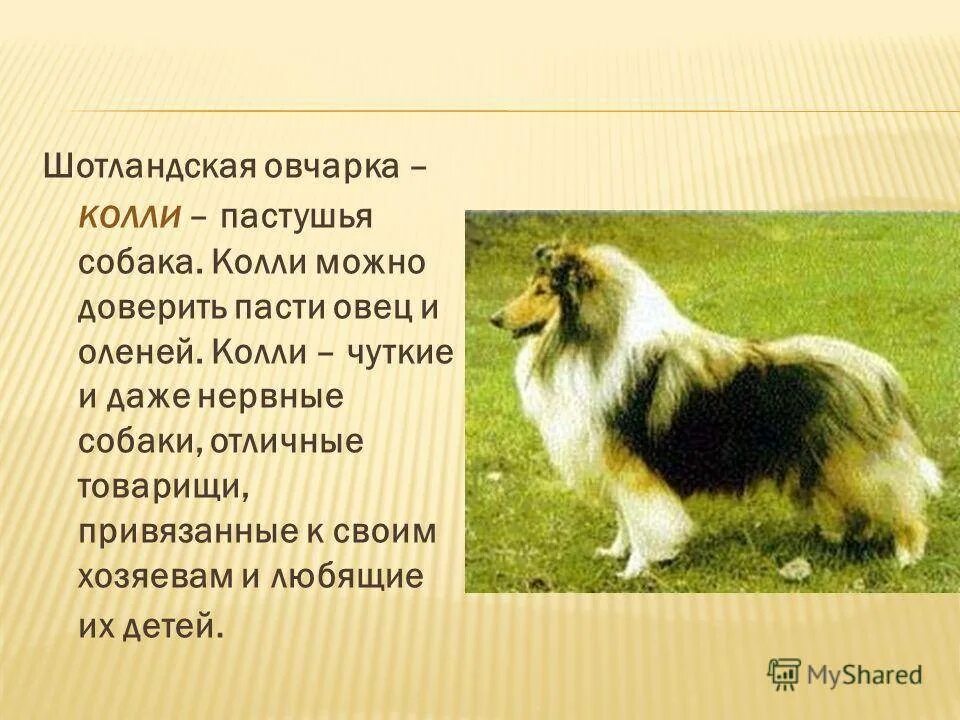 Шотландская овчарка – колли – пастушья собака. Колли можно доверить пасти овец и оленей. Колли – чуткие и даже нервные собаки, отличные товарищи, привязанные к своим хозяевам и любящие их детей.

MyShared